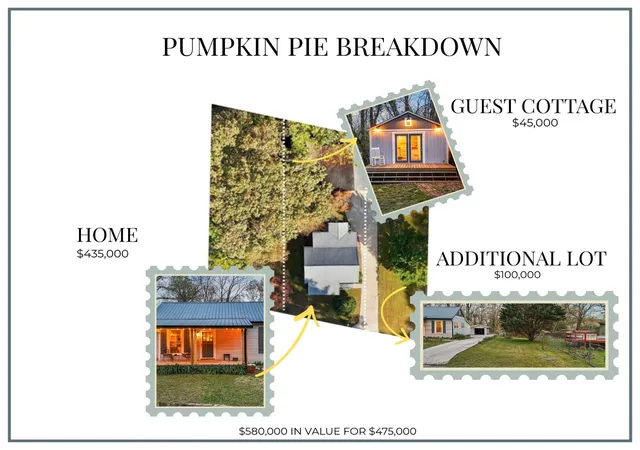 PUMPKIN PIE BREAKDOWN

GUEST COTTAGE
$45,000

HOME
$435,000

ADDITIONAL LOT
$100,000

$580,000 IN VALUE FOR $475,000